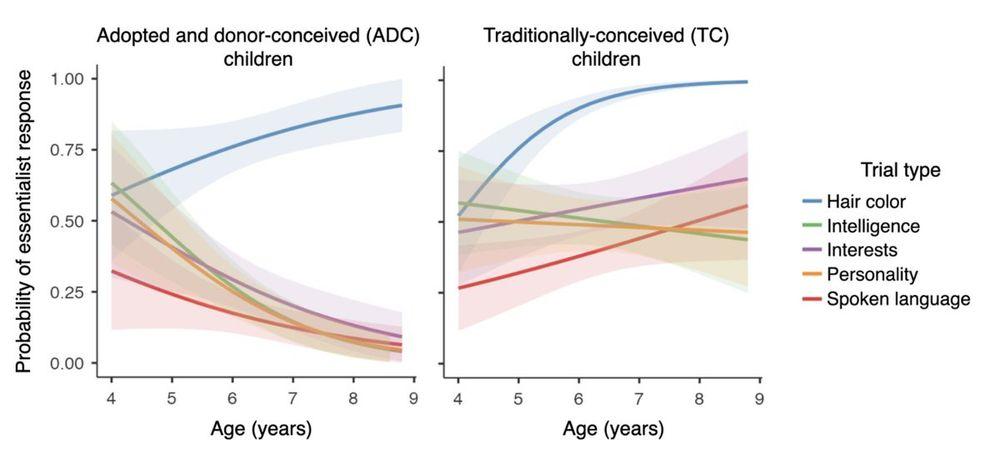 Adopted and donor-conceived (ADC) children

Traditionally-conceived (TC) children

Probability of essentialist response

1.00
0.75
0.50
0.25
0.00

4 5 6 7 8 9

Age (years)

4 5 6 7 8 9

Age (years)

Trial type
Hair color
Intelligence
Interests
Personality
Spoken language